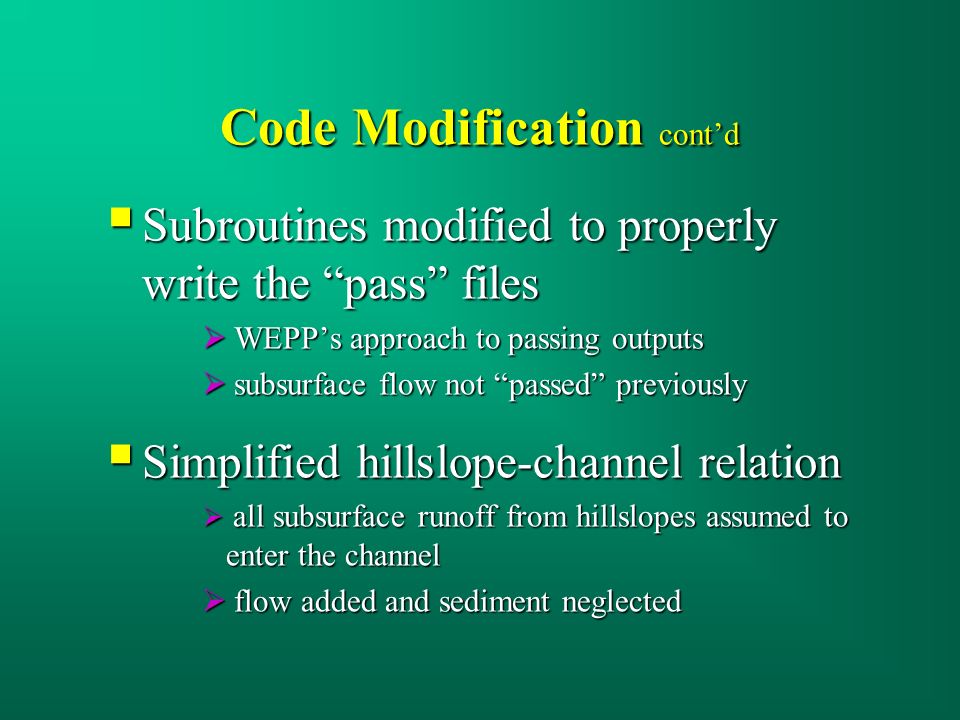 Code Modification cont’d

Subroutines modified to properly write the “pass” files

WEPP’s approach to passing outputs

subsurface flow not “passed” previously

Simplified hillslope-channel relation

all subsurface runoff from hillslopes assumed to enter the channel

flow added and sediment neglected